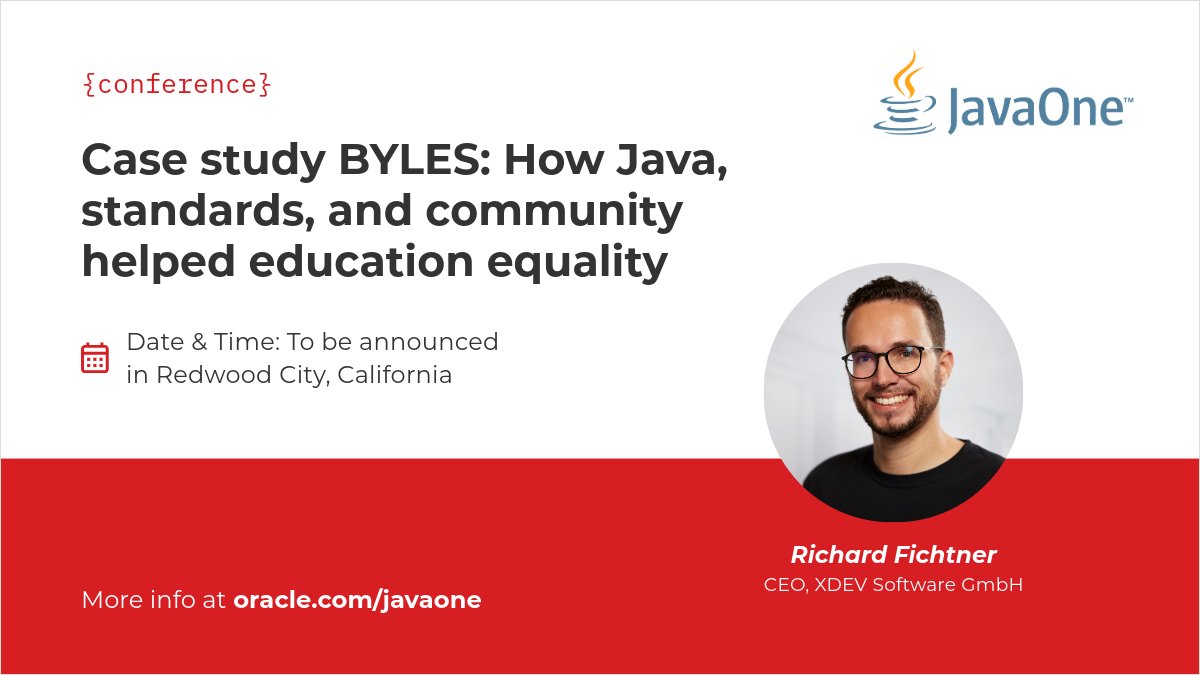 {conference}

JavaOne™

Case study BYLES: How Java, standards, and community helped education equality

Date & Time: To be announced in Redwood City, California

Richard Fichtner
CEO, XDEV Software GmbH

More info at oracle.com/javaone